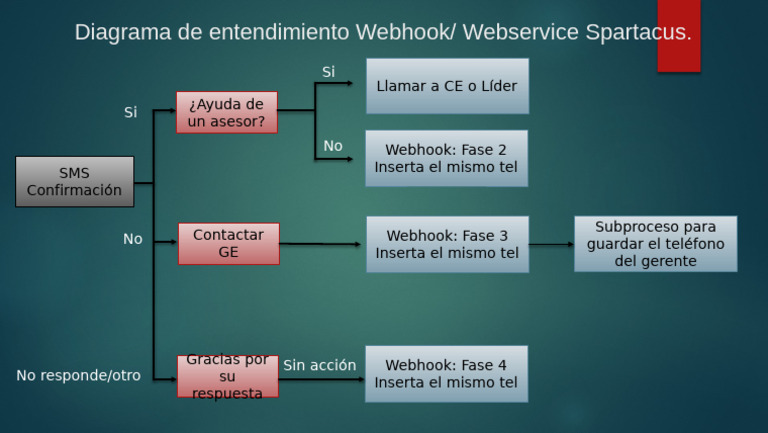 Diagrama de entendimiento Webhook/ Webservice Spartacus.

SMS Confirmación

Si

¿Ayuda de un asesor?

Si

Llamar a CE o Líder

No

Webhook: Fase 2 Inserta el mismo tel

No

Contactar GE

Webhook: Fase 3 Inserta el mismo tel

Subproceso para guardar el teléfono del gerente

No responde/otro

Gracias por su respuesta

Sin acción

Webhook: Fase 4 Inserta el mismo tel